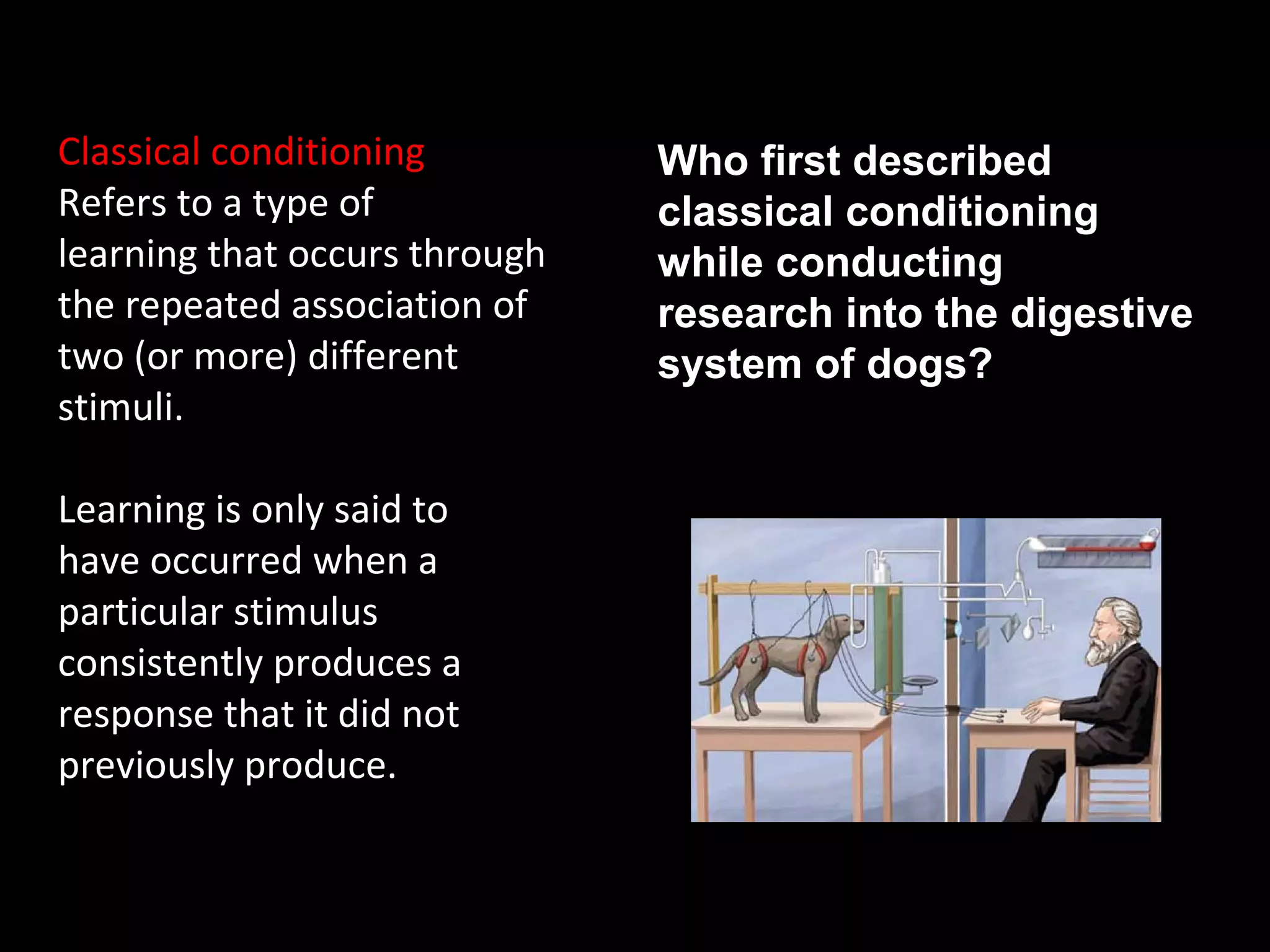 Classical conditioning
Refers to a type of learning that occurs through the repeated association of two (or more) different stimuli.

Learning is only said to have occurred when a particular stimulus consistently produces a response that it did not previously produce.

Who first described classical conditioning while conducting research into the digestive system of dogs?